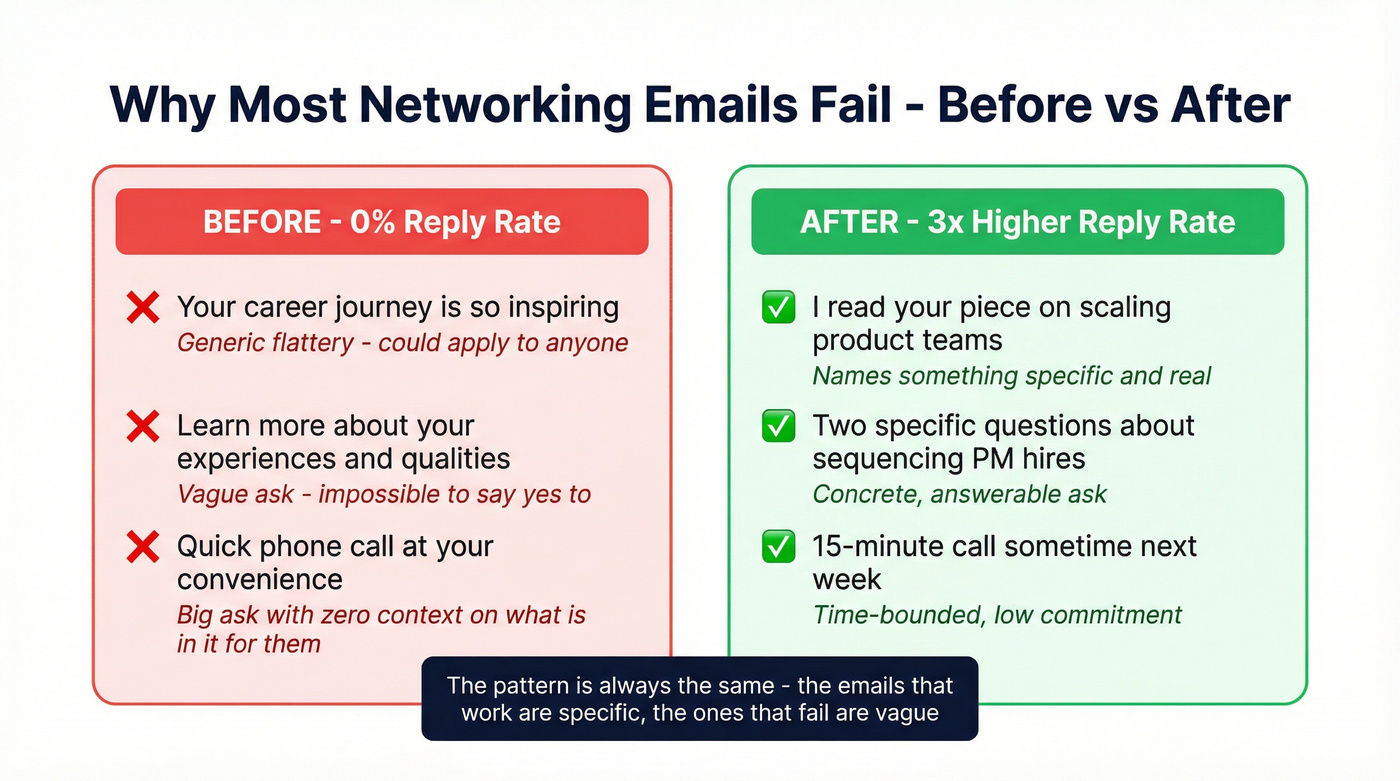 Why Most Networking Emails Fail - Before vs After

BEFORE - 0% Reply Rate

❌ Your career journey is so inspiring
Generic flattery - could apply to anyone

❌ Learn more about your experiences and qualities
Vague ask - impossible to say yes to

❌ Quick phone call at your convenience
Big ask with zero context on what is in it for them

AFTER - 3x Higher Reply Rate

✅ I read your piece on scaling product teams
Names something specific and real

✅ Two specific questions about sequencing PM hires
Concrete, answerable ask

✅ 15-minute call sometime next week
Time-bounded, low commitment

The pattern is always the same - the emails that work are specific, the ones that fail are vague